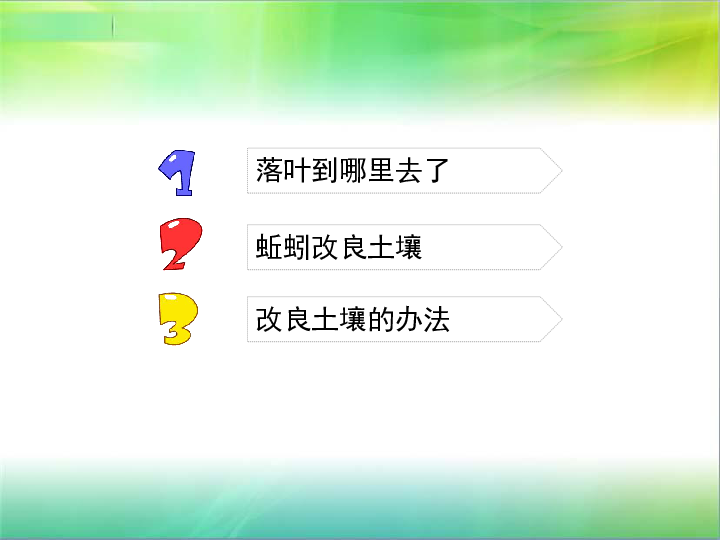 1
落叶到哪里去了

2
蚯蚓改良土壤

3
改良土壤的办法